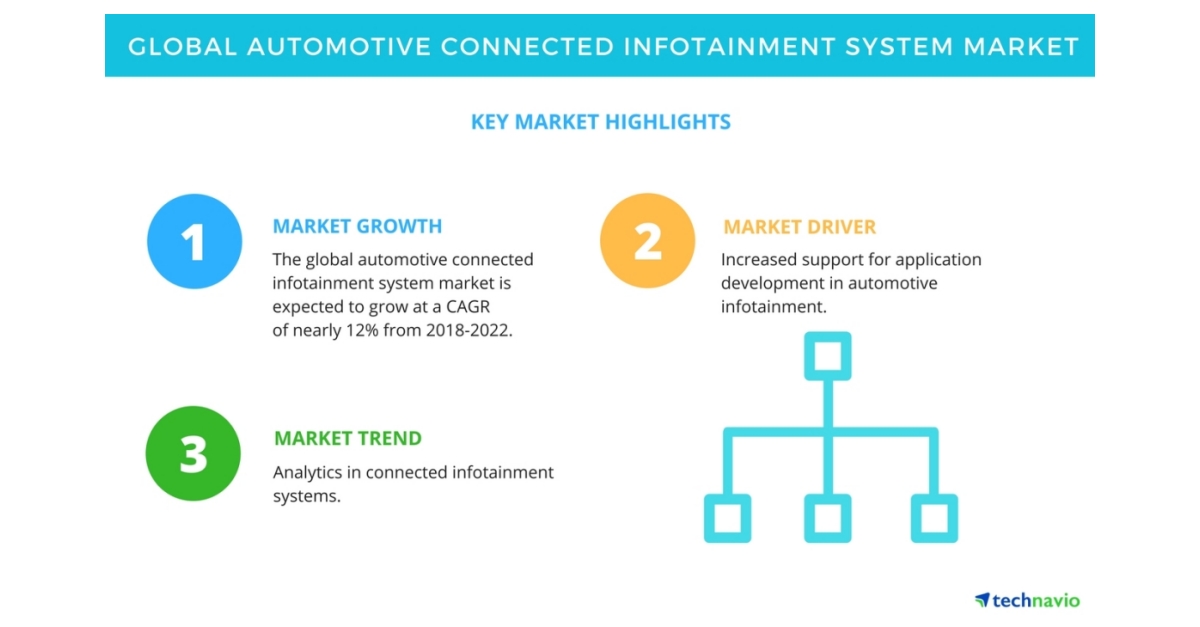 GLOBAL AUTOMOTIVE CONNECTED INFOTAINMENT SYSTEM MARKET

KEY MARKET HIGHLIGHTS

1

MARKET GROWTH

The global automotive connected infotainment system market is expected to grow at a CAGR of nearly 12% from 2018-2022.

2

MARKET DRIVER

Increased support for application development in automotive infotainment.

3

MARKET TREND

Analytics in connected infotainment systems.

technavio